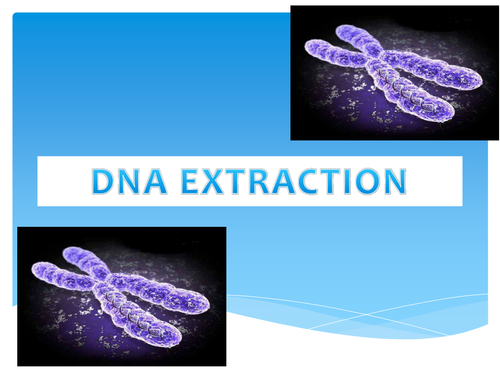 DNA EXTRACTION